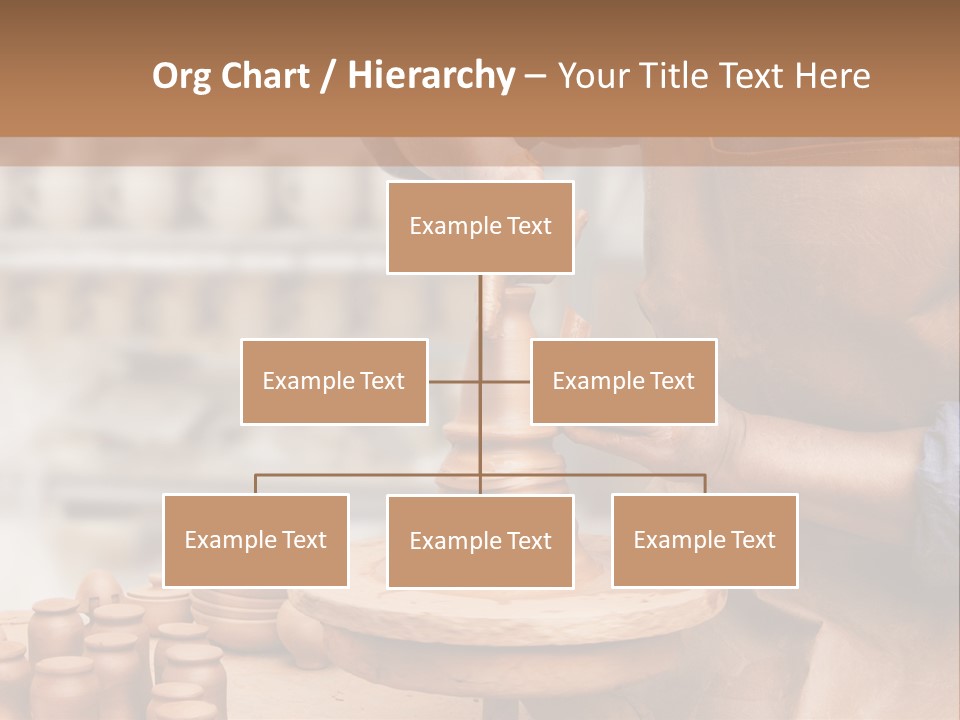 Org Chart / Hierarchy – Your Title Text Here

Example Text

Example Text

Example Text

Example Text

Example Text

Example Text